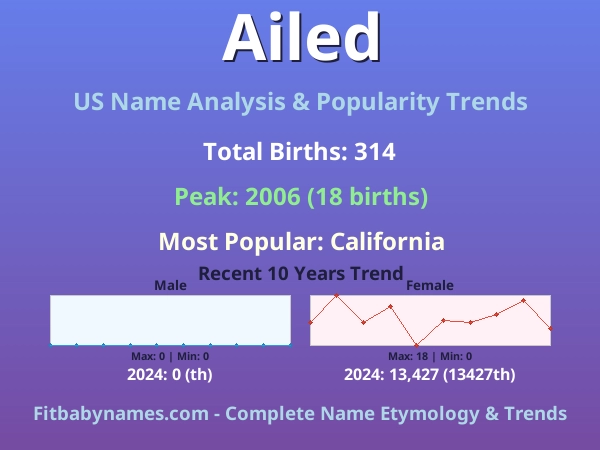 Ailed

US Name Analysis & Popularity Trends

Total Births: 314

Peak: 2006 (18 births)

Most Popular: California

Recent 10 Years Trend

Male

Max: 0 | Min: 0

2024: 0 (th)

Female

Max: 18 | Min: 0

2024: 13,427 (13427th)

Fitbabynames.com - Complete Name Etymology & Trends